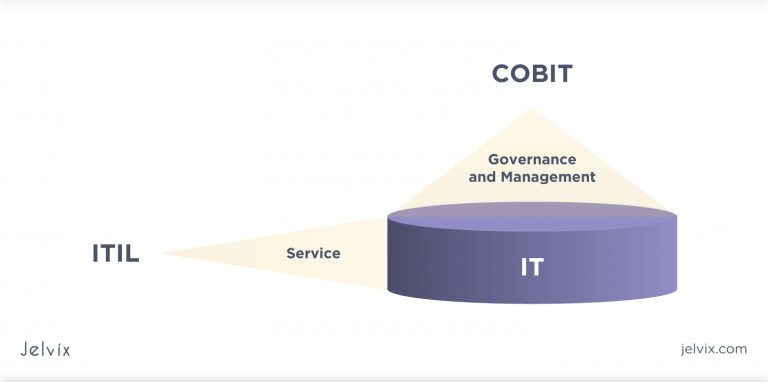 COBIT

Governance and Management

ITIL

Service

IT

Jelvix

jelvix.com